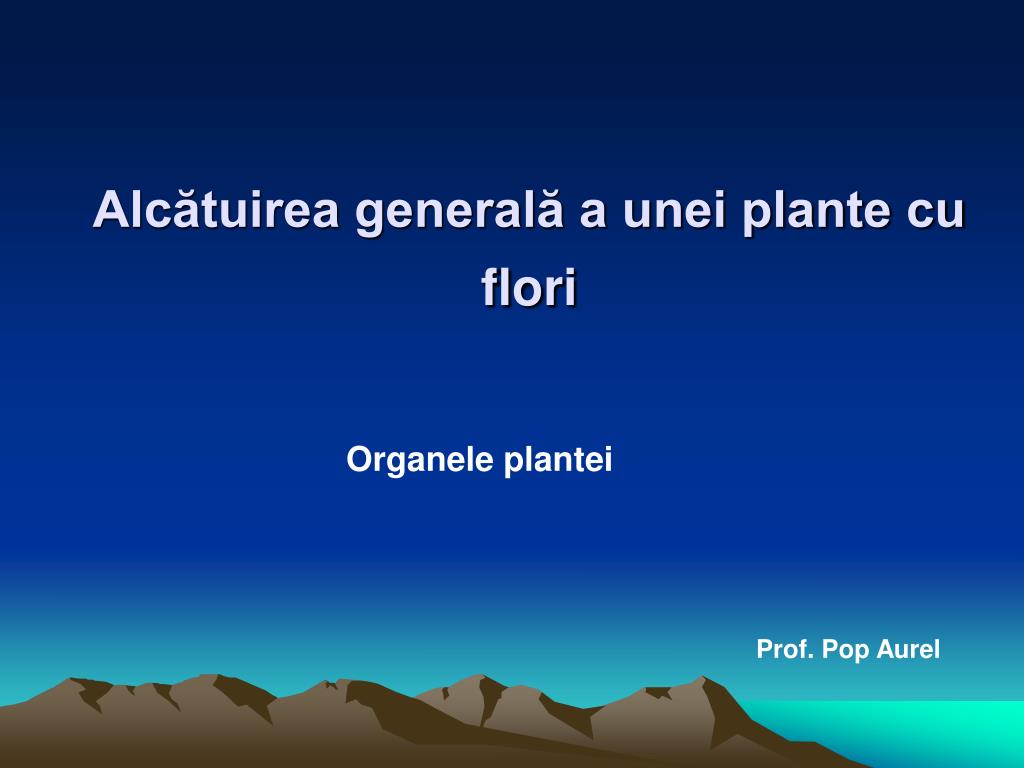 Alcătuirea generală a unei plante cu flori

Organele plantei

Prof. Pop Aurel